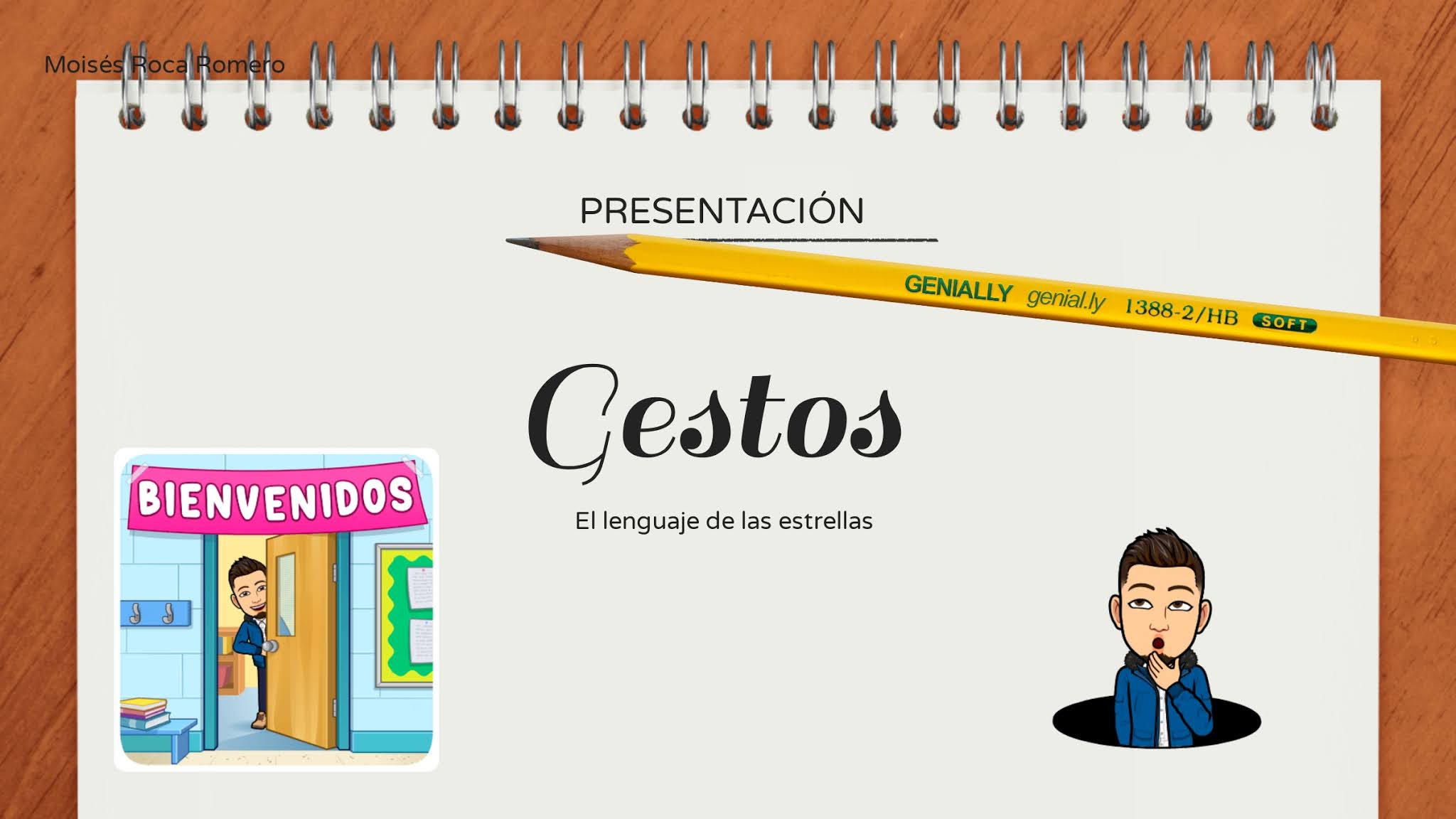 Moisés Roca Romero

PRESENTACIÓN

GENIALLY genial.ly 1388-2/HB SOFT

Gestos

El lenguaje de las estrellas

BIENVENIDOS